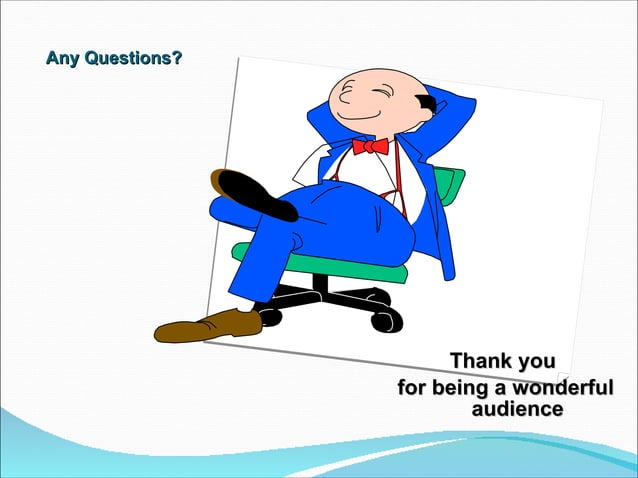 Any Questions?

Thank you
for being a wonderful audience